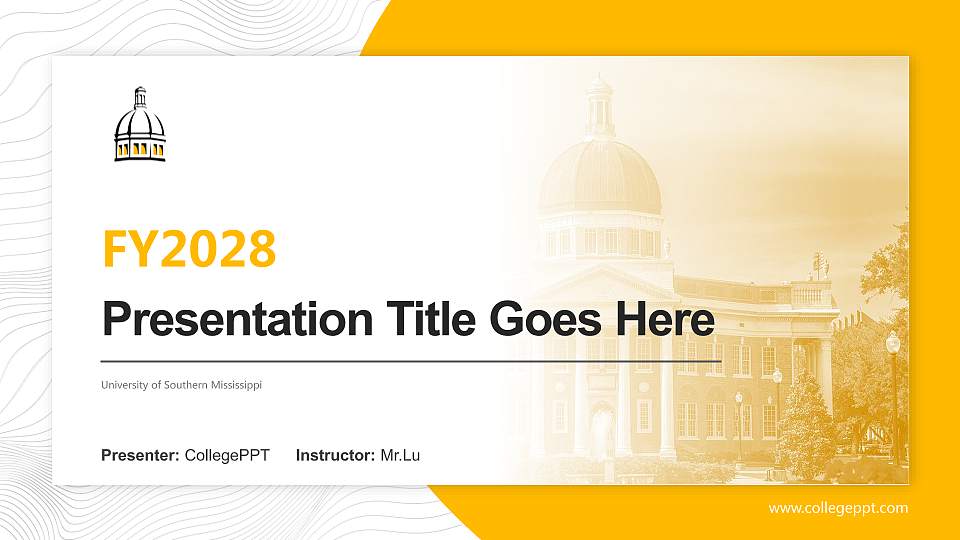 FY2028

Presentation Title Goes Here

University of Southern Mississippi

Presenter: CollegePPT Instructor: Mr.Lu

www.collegeppt.com